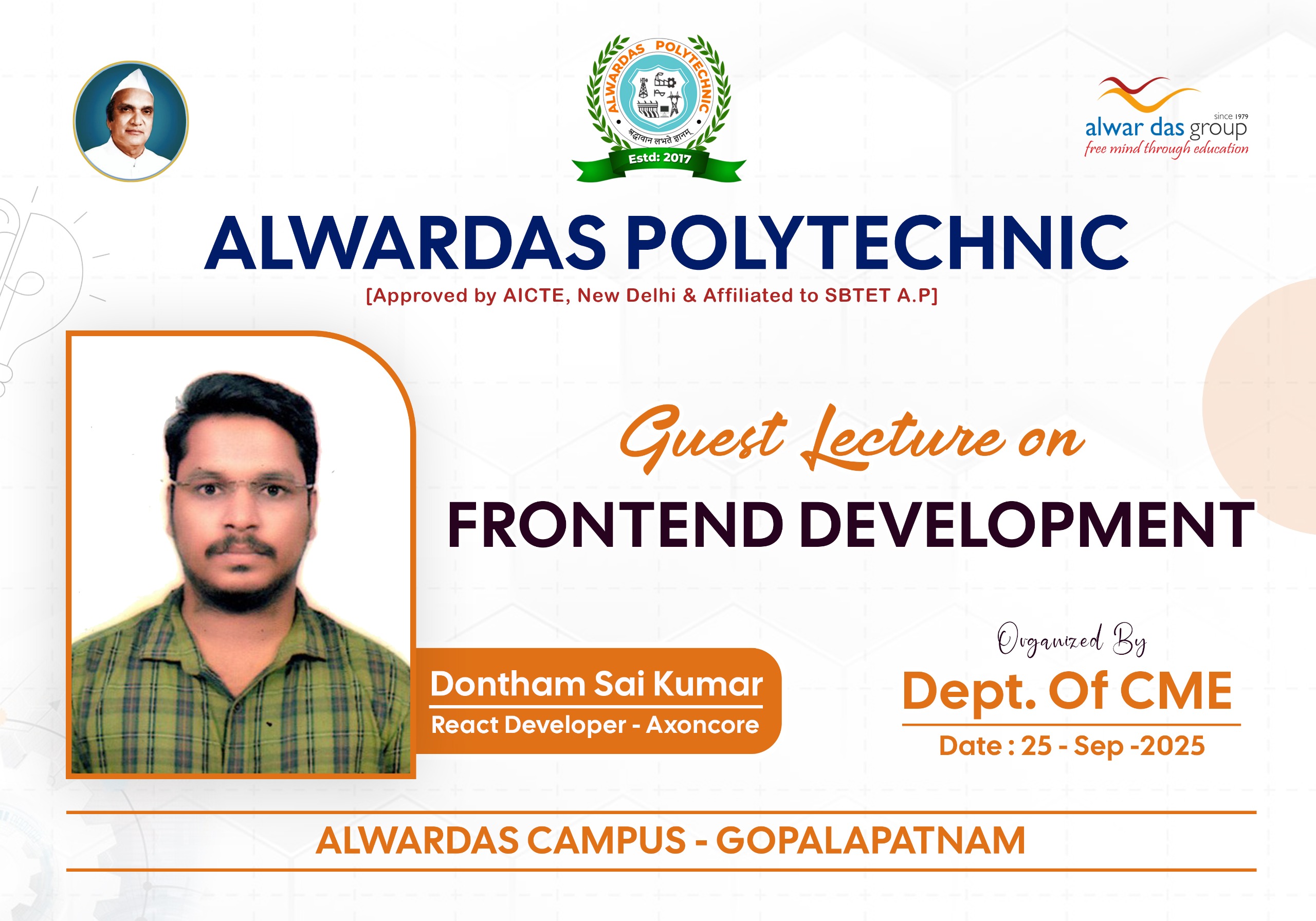 ALWARDAS POLYTECHNIC
श्रद्धावान लभते ज्ञानम्
Estd: 2017

since 1979
alwar das group
free mind through education

ALWARDAS POLYTECHNIC
[Approved by AICTE, New Delhi & Affiliated to SBTET A.P]

Guest Lecture on
FRONTEND DEVELOPMENT

Dontham Sai Kumar
React Developer - Axoncore

Organized By
Dept. Of CME
Date : 25 - Sep -2025

ALWARDAS CAMPUS - GOPALAPATNAM